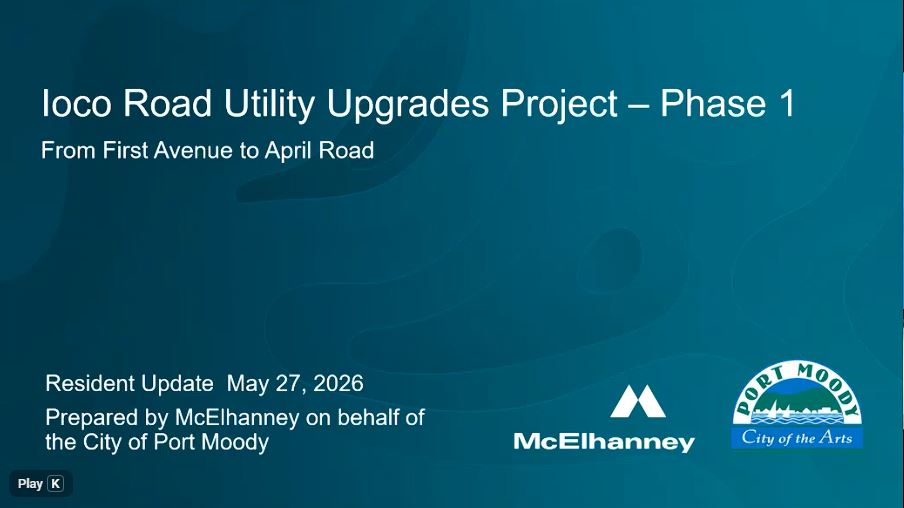 Ioco Road Utility Upgrades Project – Phase 1

From First Avenue to April Road

Resident Update May 27, 2026

Prepared by McElhanney on behalf of the City of Port Moody

McElhanney

PORT MOODY

City of the Arts

Play K